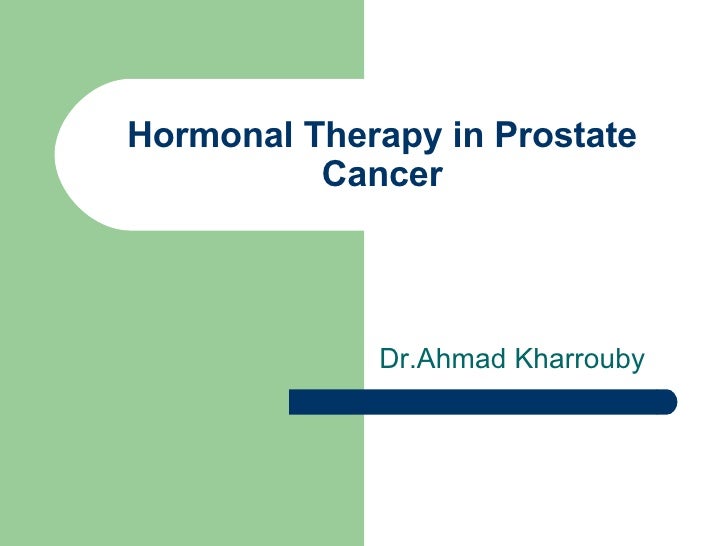 Hormonal Therapy in Prostate Cancer

Dr.Ahmad Kharrouby